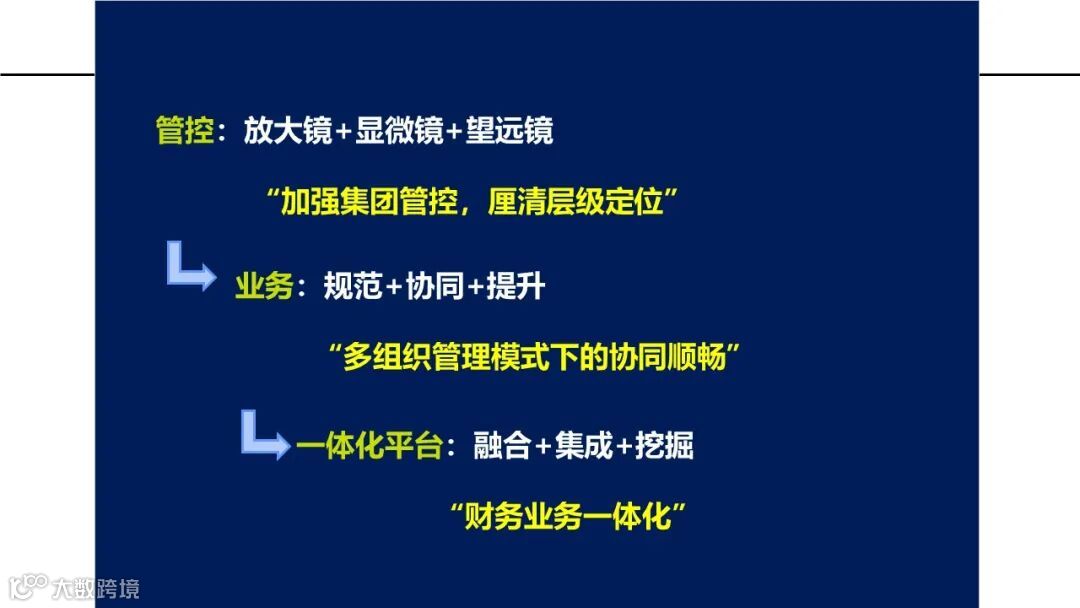 管控：放大镜+显微镜+望远镜

“加强集团管控，厘清层级定位”

业务：规范+协同+提升

“多组织管理模式下的协同顺畅”

一体化平台：融合+集成+挖掘

“财务业务一体化”

大数跨境